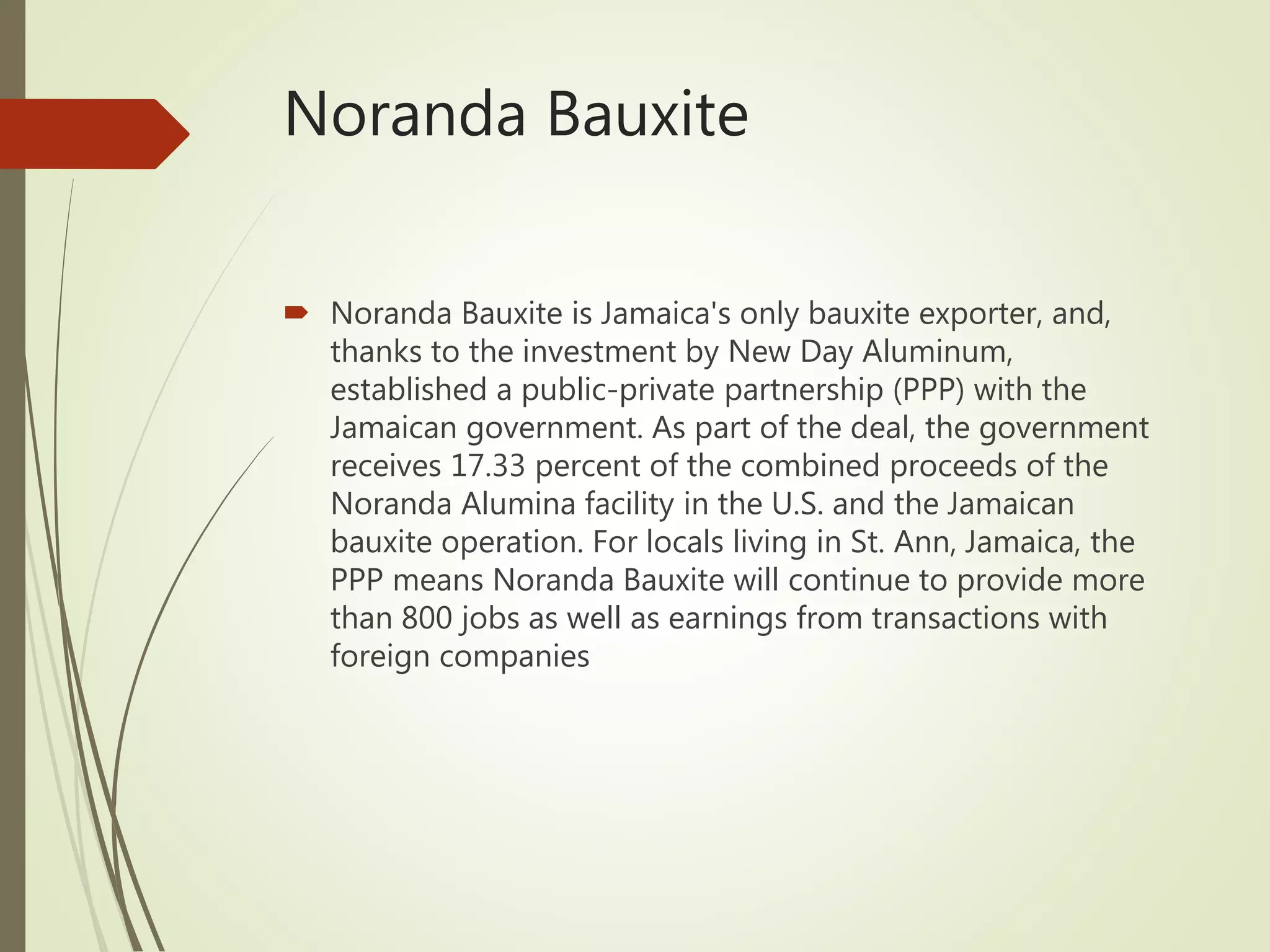 Noranda Bauxite

Noranda Bauxite is Jamaica's only bauxite exporter, and, thanks to the investment by New Day Aluminum, established a public-private partnership (PPP) with the Jamaican government. As part of the deal, the government receives 17.33 percent of the combined proceeds of the Noranda Alumina facility in the U.S. and the Jamaican bauxite operation. For locals living in St. Ann, Jamaica, the PPP means Noranda Bauxite will continue to provide more than 800 jobs as well as earnings from transactions with foreign companies